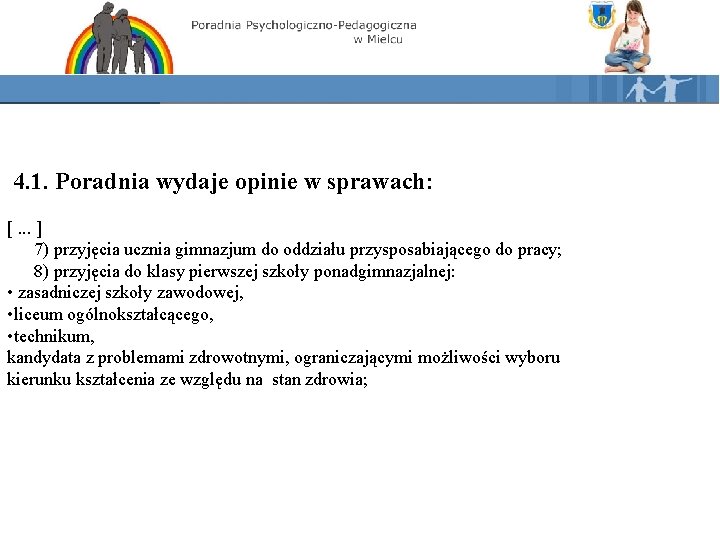 Poradnia Psychologiczno-Pedagogiczna
w Mielcu

4.1. Poradnia wydaje opinie w sprawach:

[ ... ]
7) przyjęcia ucznia gimnazjum do oddziału przysposabiającego do pracy;
8) przyjęcia do klasy pierwszej szkoły ponadgimnazjalnej:
• zasadniczej szkoły zawodowej,
•liceum ogólnokształcącego,
•technikum,
kandydata z problemami zdrowotnymi, ograniczającymi możliwości wyboru kierunku kształcenia ze względu na stan zdrowia;